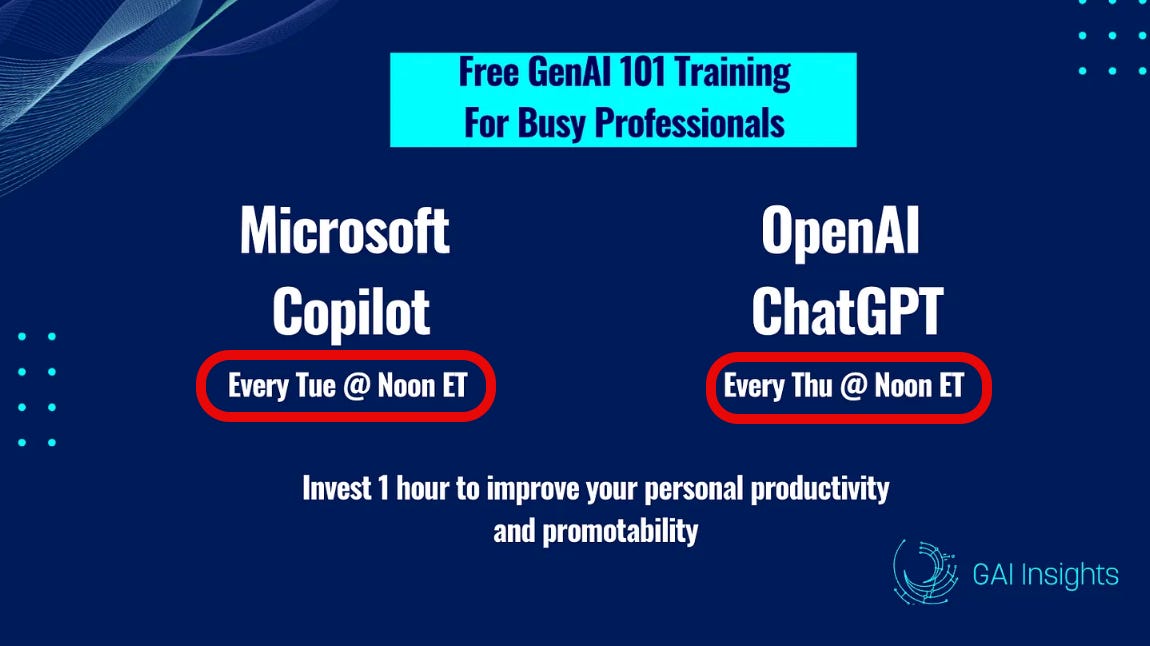 Free GenAI 101 Training
For Busy Professionals

Microsoft
Copilot
Every Tue @ Noon ET

OpenAI
ChatGPT
Every Thu @ Noon ET

Invest 1 hour to improve your personal productivity and promotability

GAI Insights